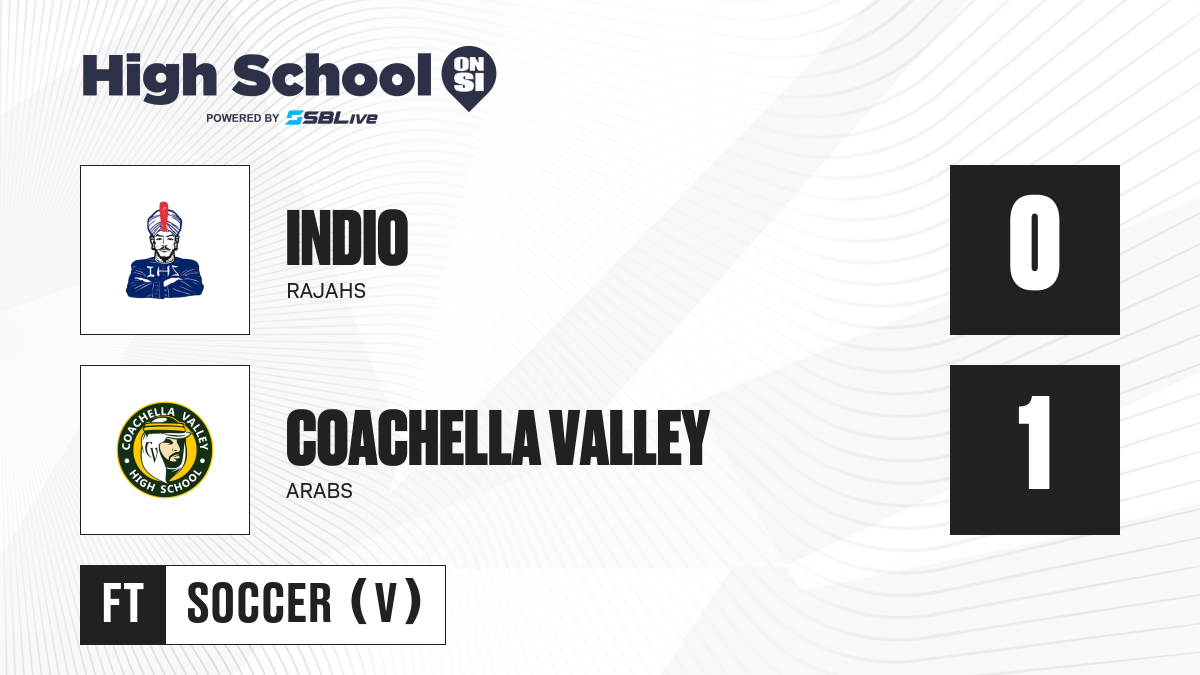 High School ON SI
POWERED BY SBLive

IHS

INDIO
RAJAHS

0

COACHELLA VALLEY
HIGH SCHOOL

COACHELLA VALLEY
ARABS

1

FT SOCCER (V)